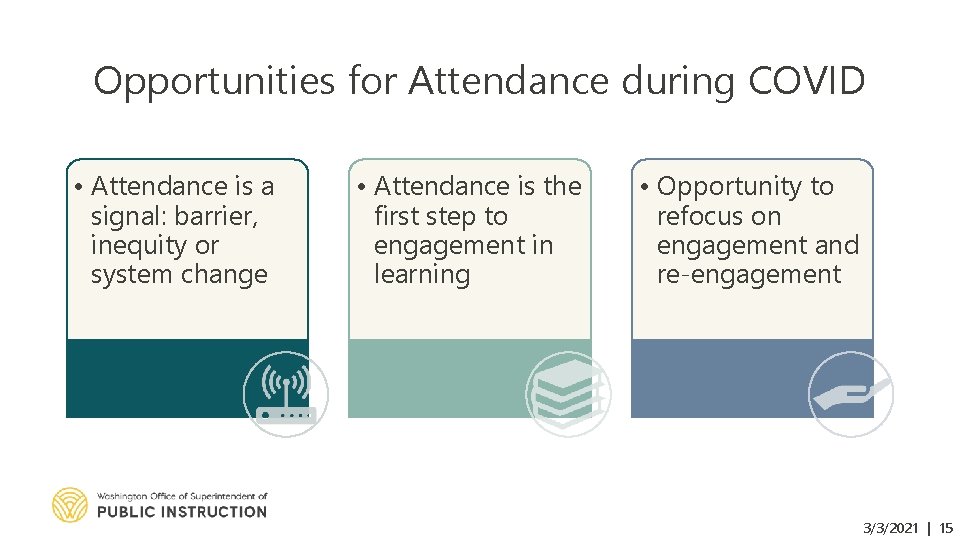 Opportunities for Attendance during COVID

• Attendance is a signal: barrier, inequity or system change

• Attendance is the first step to engagement in learning

• Opportunity to refocus on engagement and re-engagement

Washington Office of Superintendent of
PUBLIC INSTRUCTION

3/3/2021 | 15